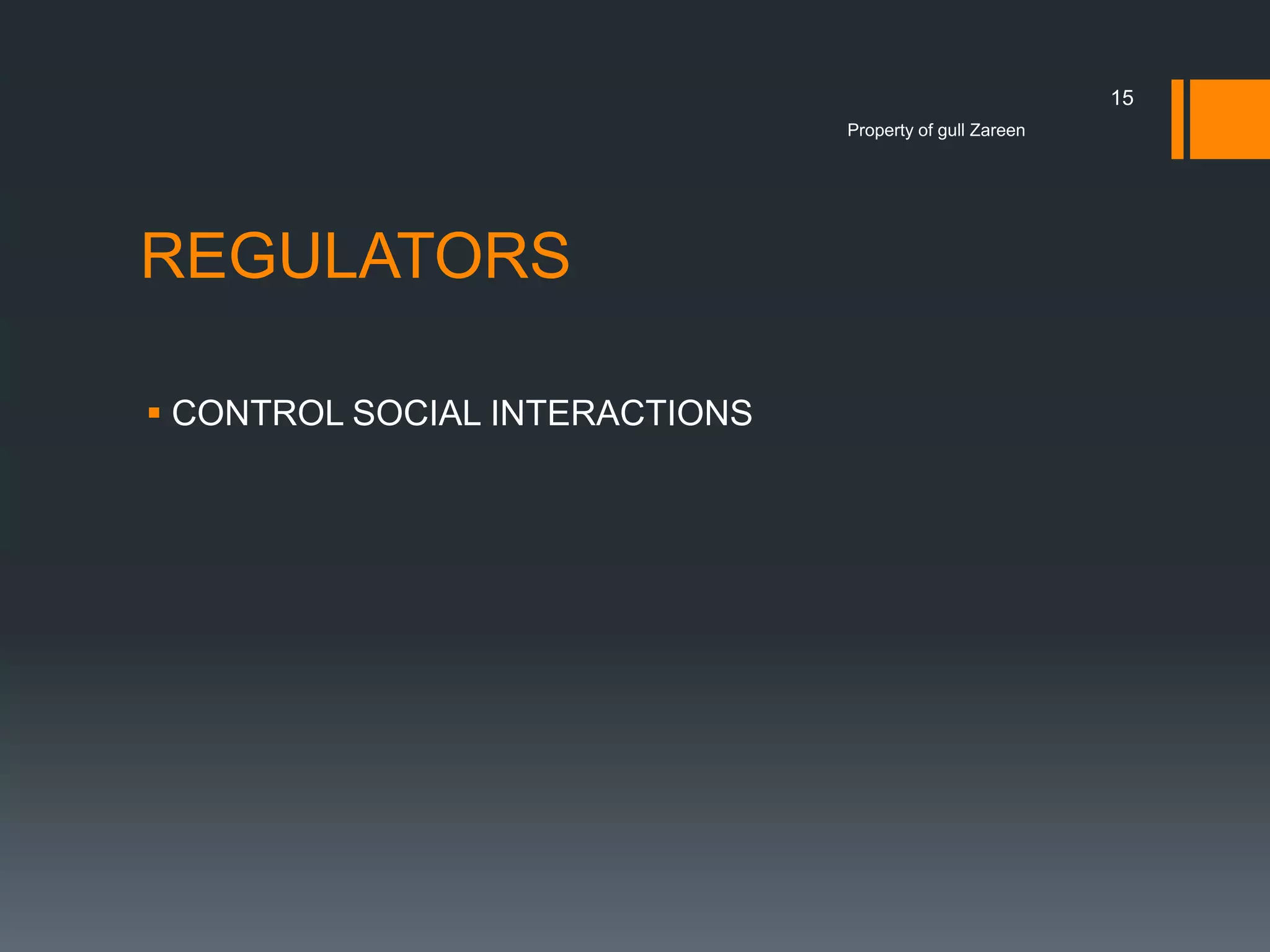 15

Property of gull Zareen

REGULATORS

▪ CONTROL SOCIAL INTERACTIONS